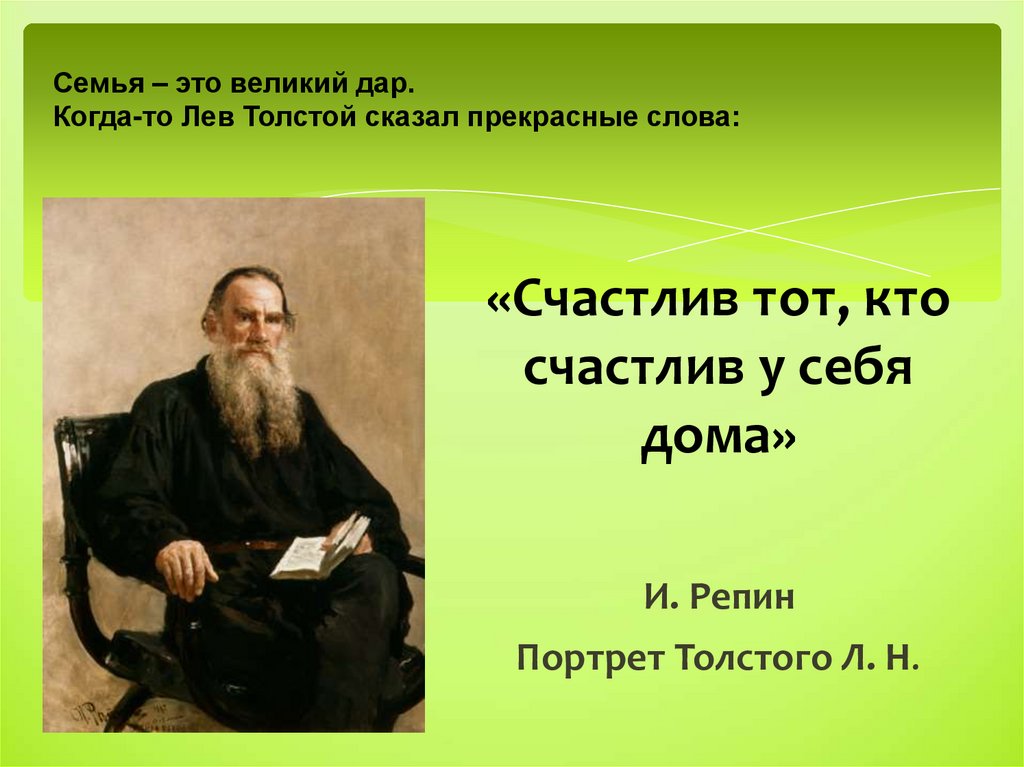 Семья – это великий дар.
Когда-то Лев Толстой сказал прекрасные слова:

«Счастлив тот, кто счастлив у себя дома»

И. Репин

Портрет Толстого Л. Н.